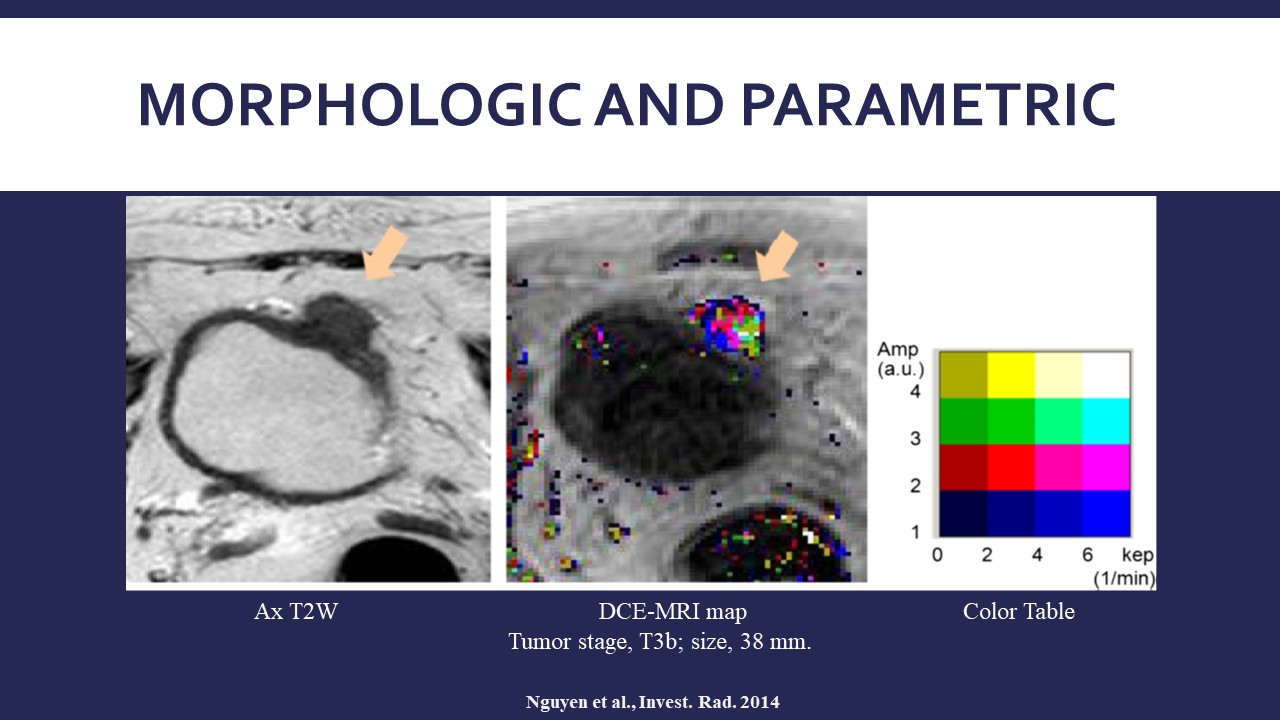 MORPHOLOGIC AND PARAMETRIC

Amp
(a.u.)
4
3
2
1
0 2 4 6 kep
(1/min)

Ax T2W

DCE-MRI map

Color Table

Tumor stage, T3b; size, 38 mm.

Nguyen et al., Invest. Rad. 2014